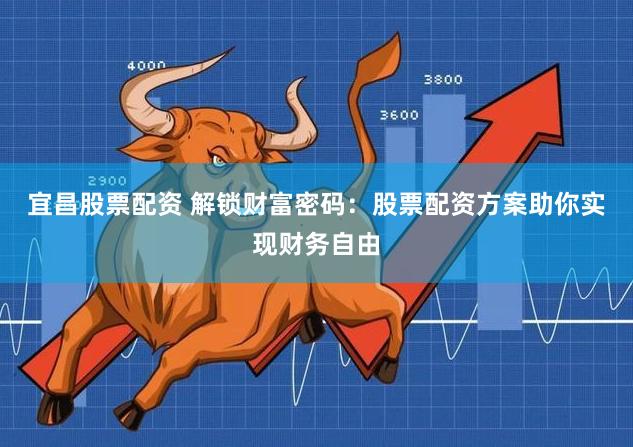 4000

3800

3600

2900

宜昌股票配资 解锁财富密码：股票配资方案助你实现财务自由